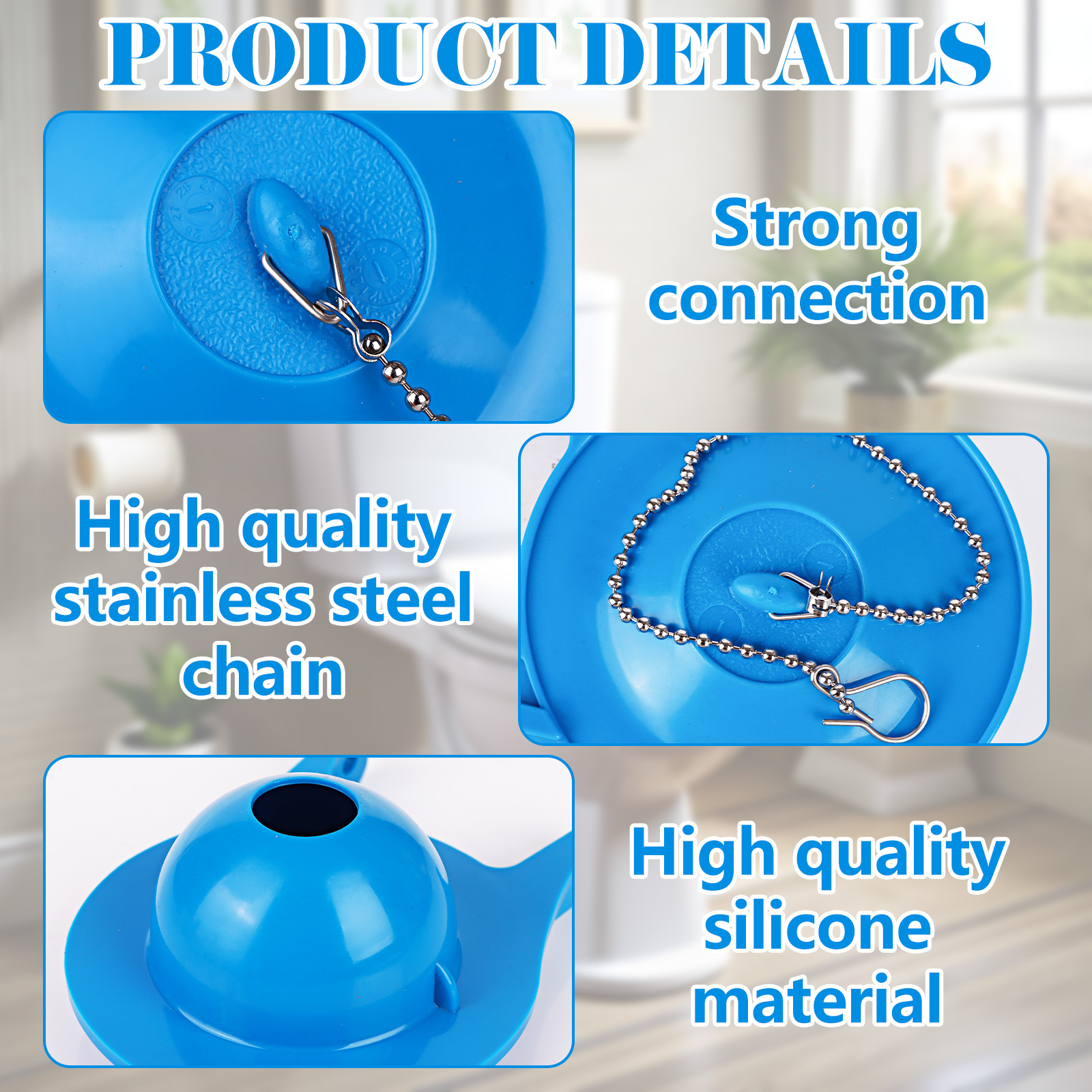 PRODUCT DETAILS

Strong connection

High quality stainless steel chain

High quality silicone material